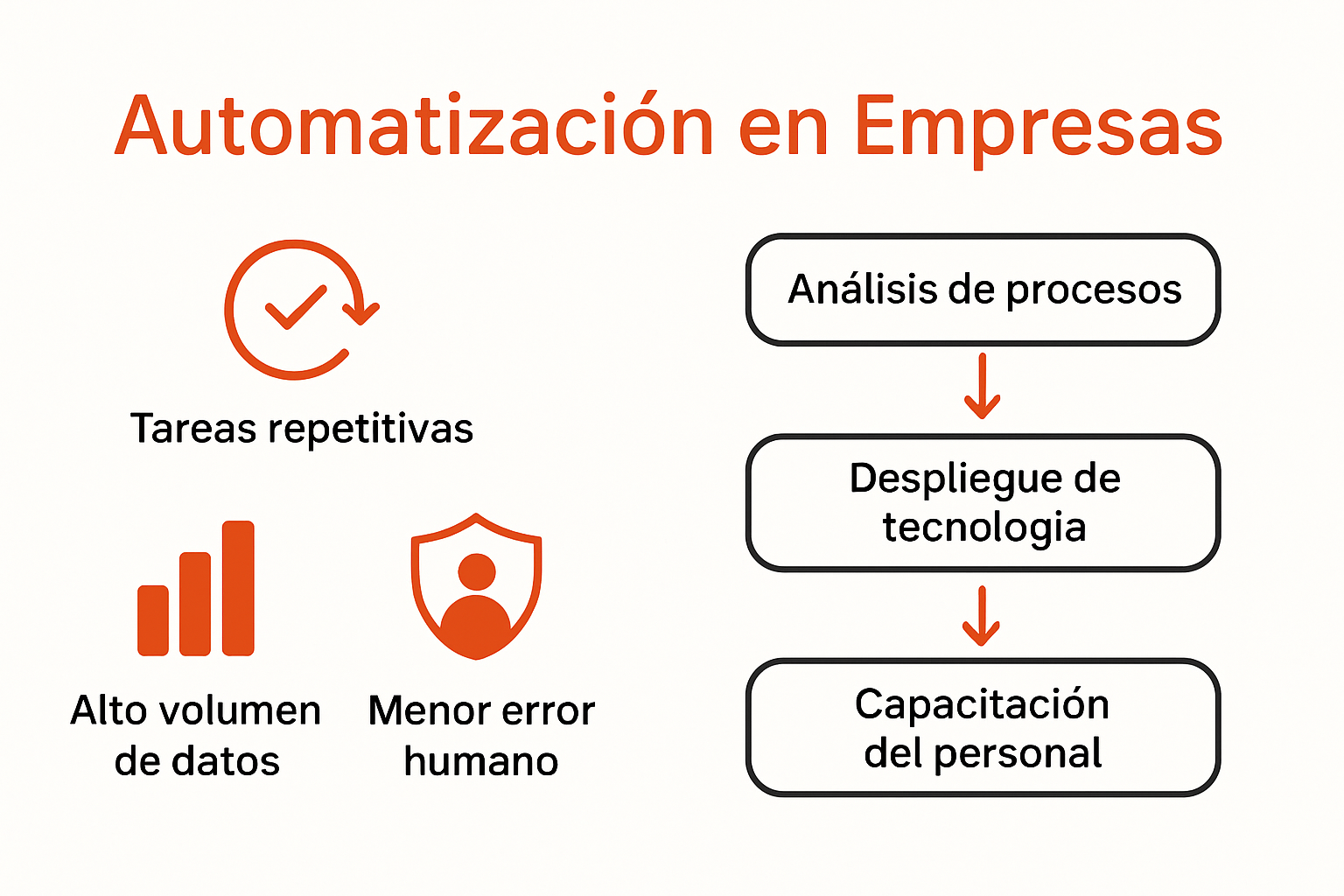 Automatización en Empresas

Tareas repetitivas

Alto volumen de datos

Menor error humano

Análisis de procesos

Despliegue de tecnologia

Capacitación del personal